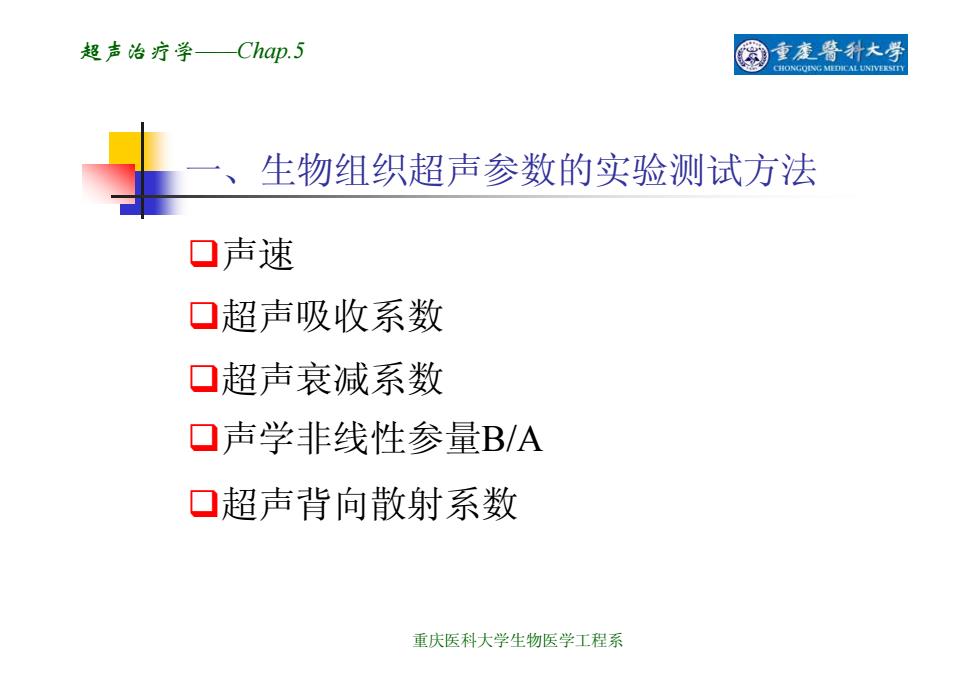 超声治疗学——Chap.5

重慶醫科大學
CHONGQING MEDICAL UNIVERSITY

一、生物组织超声参数的实验测试方法

❑声速

❑超声吸收系数

❑超声衰减系数

❑声学非线性参量B/A

❑超声背向散射系数

重庆医科大学生物医学工程系